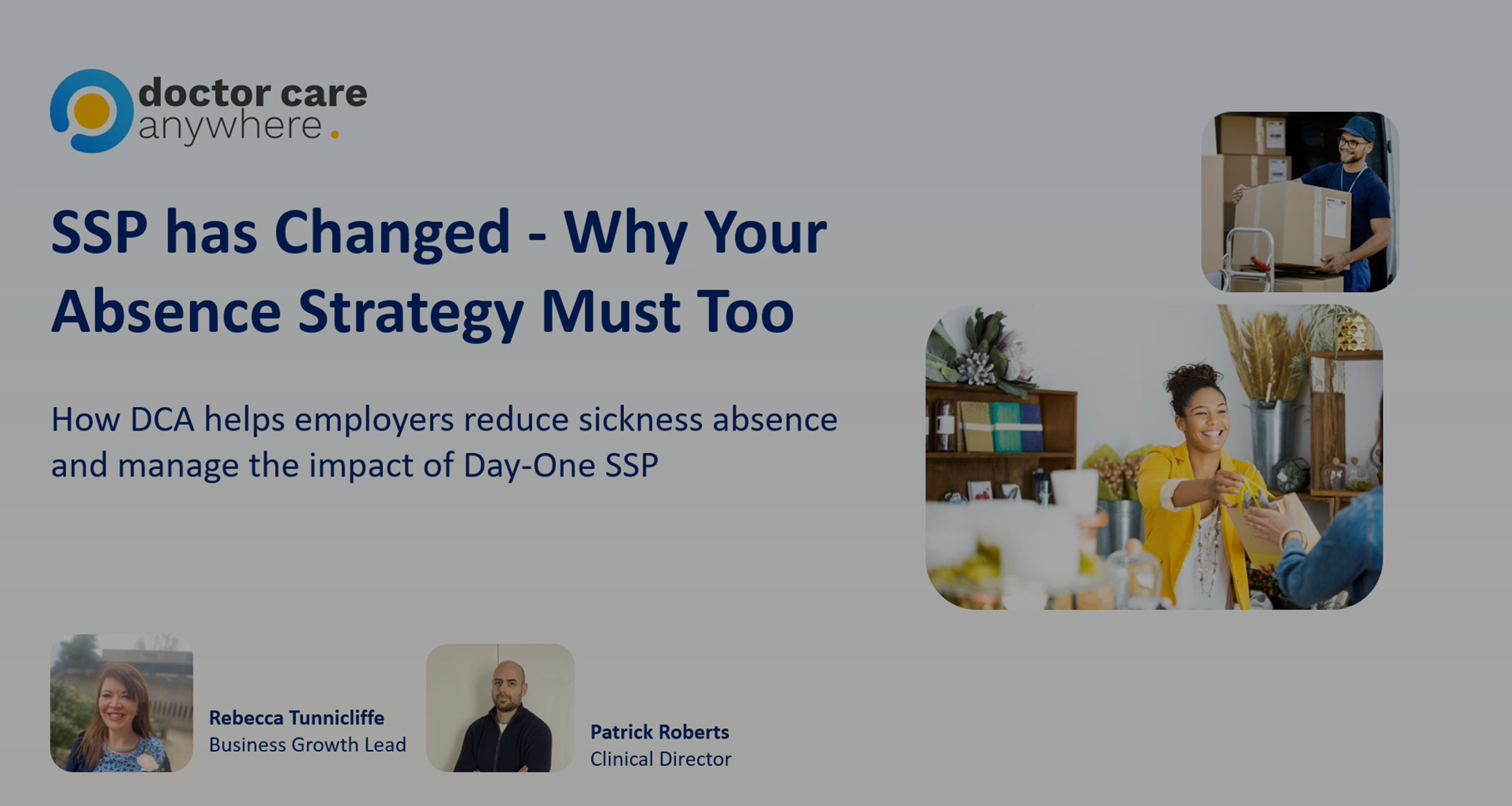 doctor care anywhere.

SSP has Changed - Why Your Absence Strategy Must Too

How DCA helps employers reduce sickness absence and manage the impact of Day-One SSP

Rebecca Tunnicliffe
Business Growth Lead

Patrick Roberts
Clinical Director